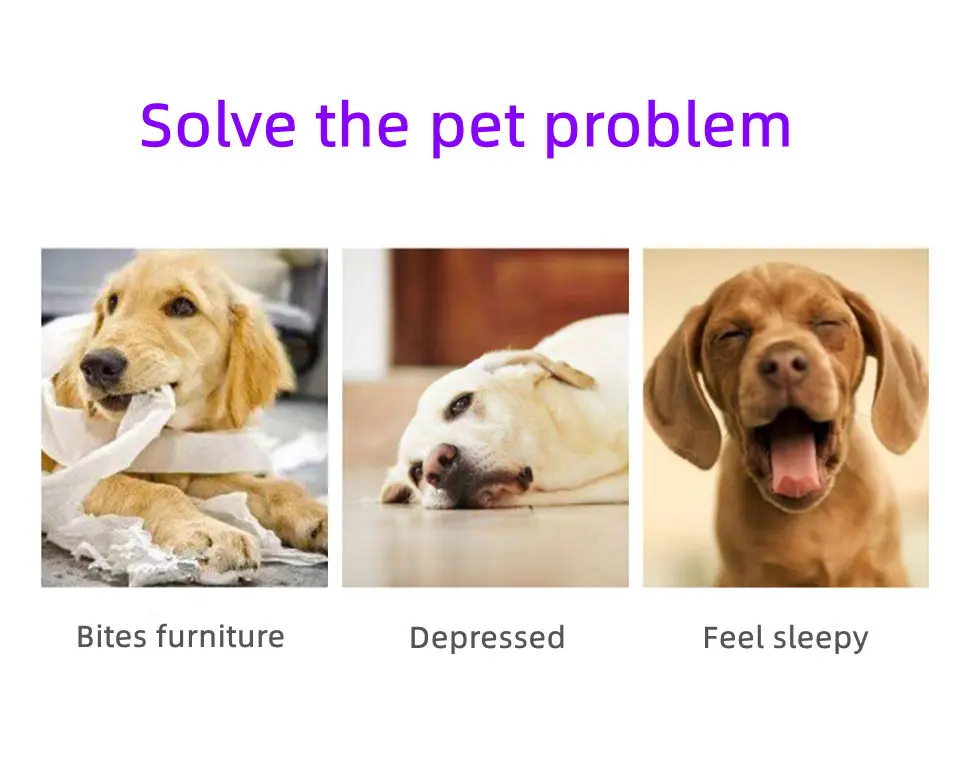 Solve the pet problem

Bites furniture

Depressed

Feel sleepy